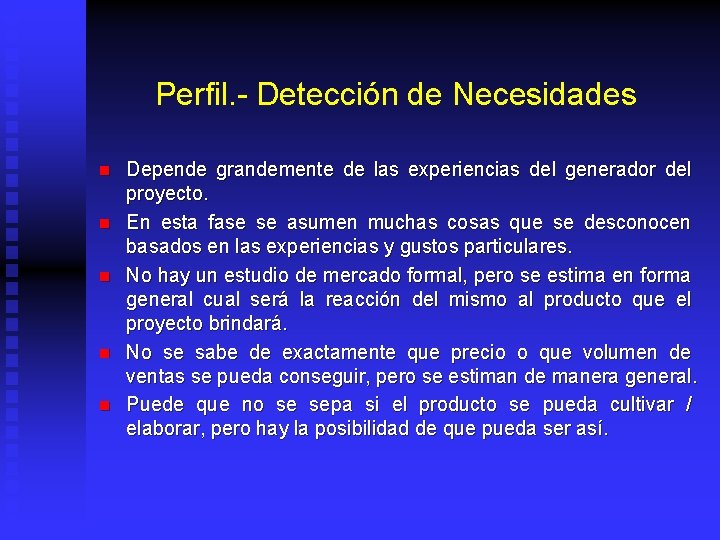 Perfil.- Detección de Necesidades

- Depende grandemente de las experiencias del generador del proyecto.
- En esta fase se asumen muchas cosas que se desconocen basados en las experiencias y gustos particulares.
- No hay un estudio de mercado formal, pero se estima en forma general cual será la reacción del mismo al producto que el proyecto brindará.
- No se sabe de exactamente que precio o que volumen de ventas se pueda conseguir, pero se estiman de manera general.
- Puede que no se sepa si el producto se pueda cultivar / elaborar, pero hay la posibilidad de que pueda ser así.